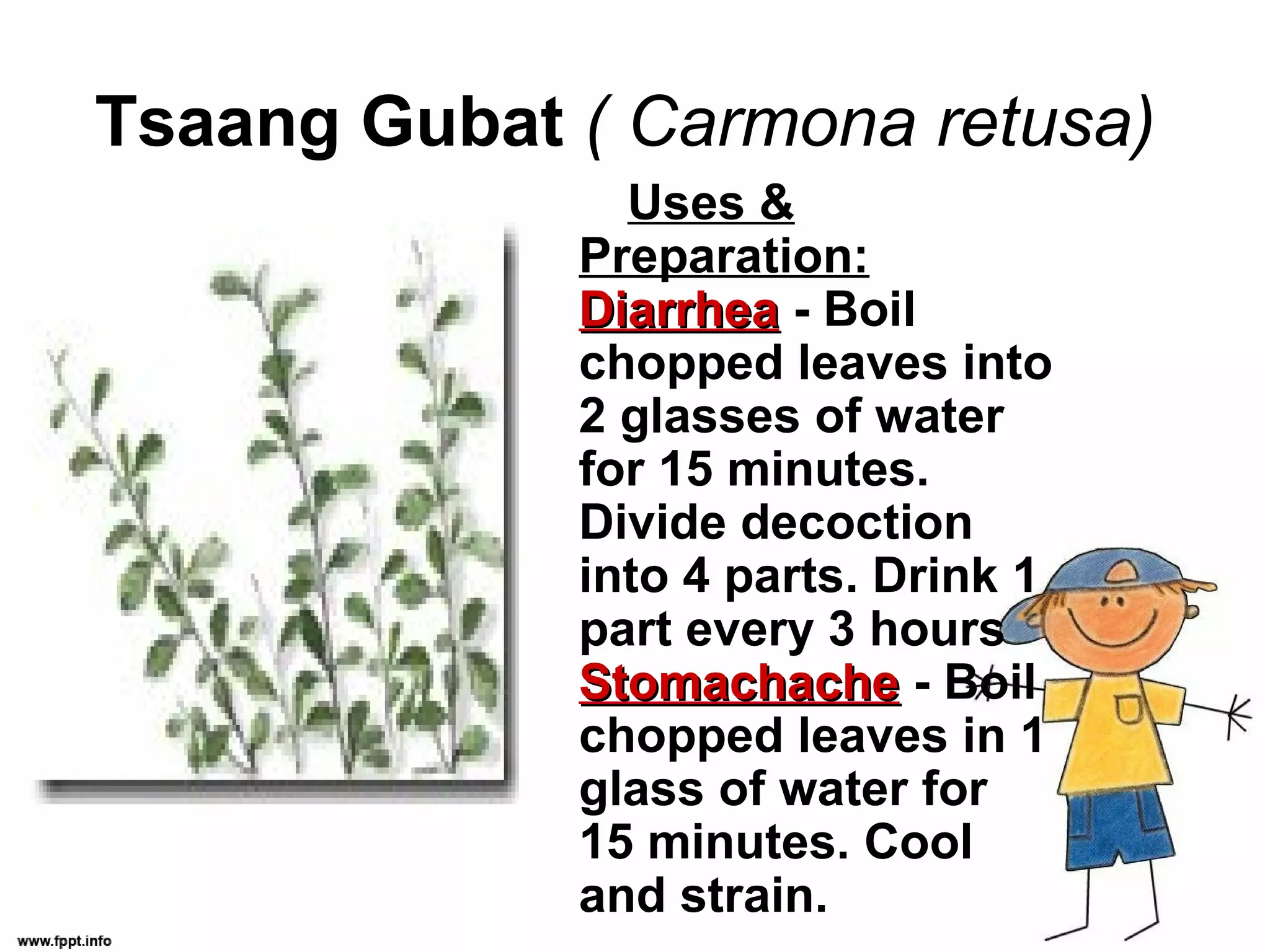 Tsaang Gubat ( Carmona retusa)

Uses & Preparation:

Diarrhea - Boil chopped leaves into 2 glasses of water for 15 minutes. Divide decoction into 4 parts. Drink 1 part every 3 hours

Stomachache - Boil chopped leaves in 1 glass of water for 15 minutes. Cool and strain.

www.fppt.info